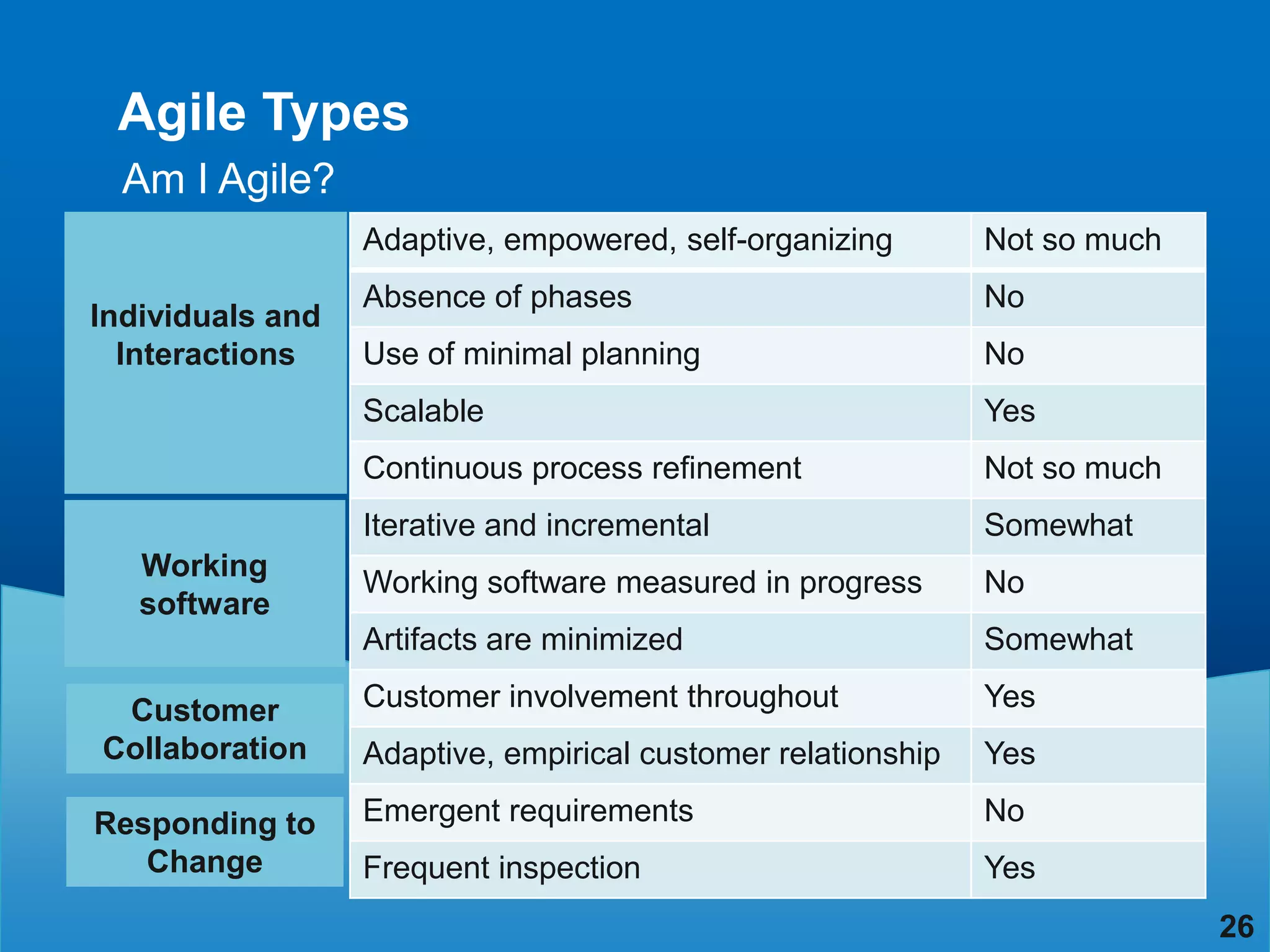 Agile Types

Am I Agile?

| | | |
|---|---|---|
| Individuals and Interactions | Adaptive, empowered, self-organizing | Not so much |
| | Absence of phases | No |
| | Use of minimal planning | No |
| | Scalable | Yes |
| | Continuous process refinement | Not so much |
| Working software | Iterative and incremental | Somewhat |
| | Working software measured in progress | No |
| | Artifacts are minimized | Somewhat |
| Customer Collaboration | Customer involvement throughout | Yes |
| | Adaptive, empirical customer relationship | Yes |
| Responding to Change | Emergent requirements | No |
| | Frequent inspection | Yes |

26